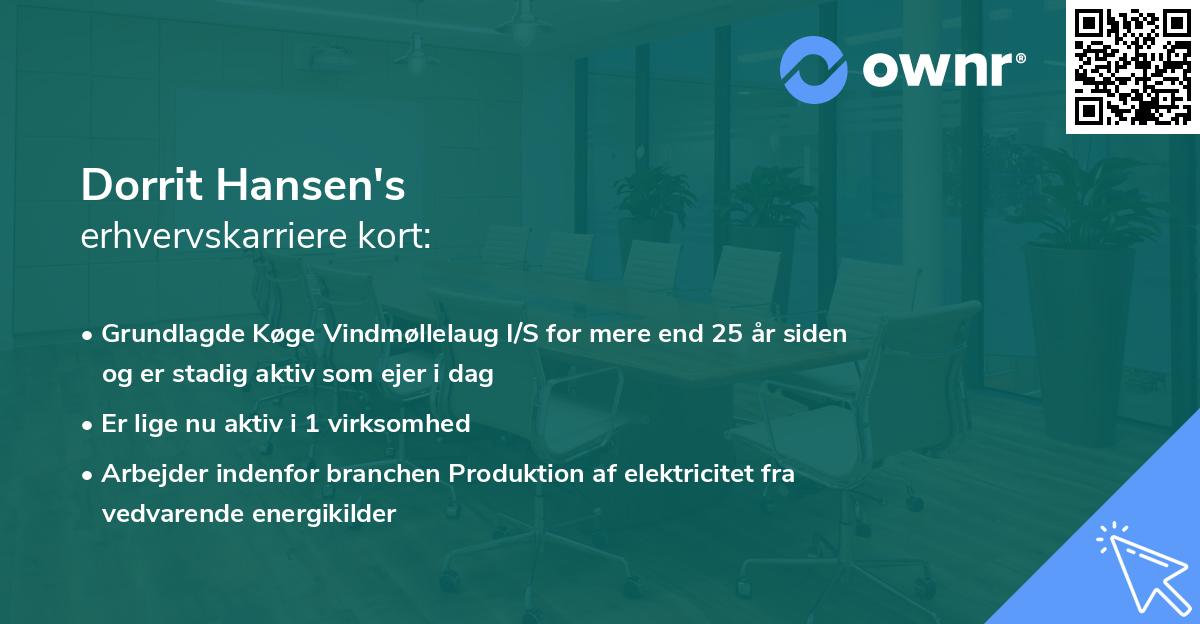 ownr®

Dorrit Hansen's
erhvervskarriere kort:

• Grundlagde Køge Vindmøllelaug I/S for mere end 25 år siden og er stadig aktiv som ejer i dag
• Er lige nu aktiv i 1 virksomhed
• Arbejder indenfor branchen Produktion af elektricitet fra vedvarende energikilder